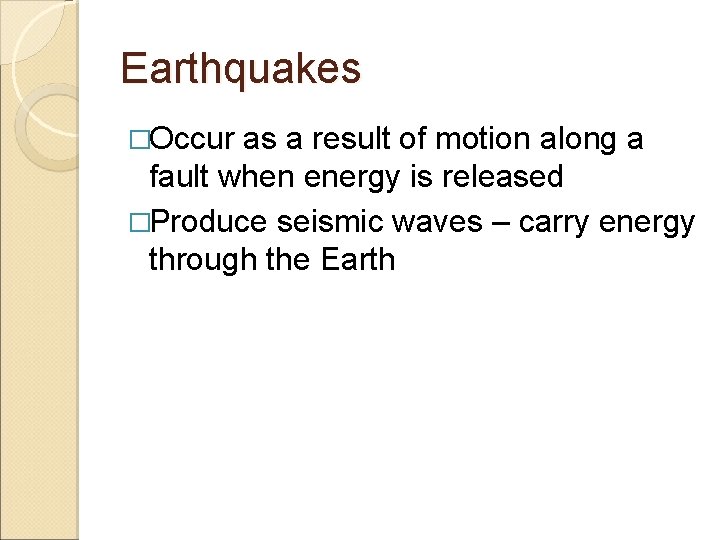 Earthquakes

□Occur as a result of motion along a fault when energy is released

□Produce seismic waves – carry energy through the Earth